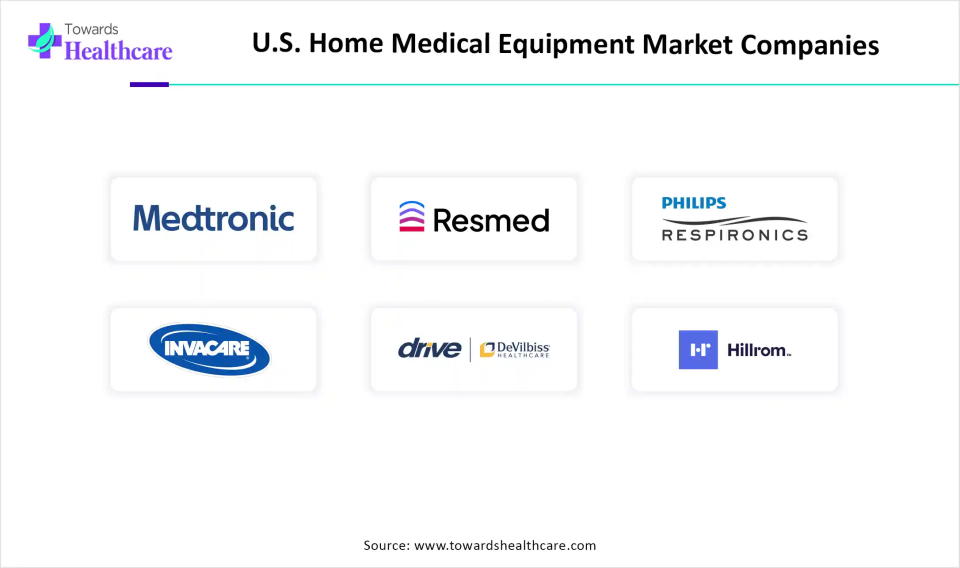 Towards Healthcare

U.S. Home Medical Equipment Market Companies

Medtronic

Resmed

PHILIPS
RESPIRONICS

INVACARE

drive | DeVilbiss HEALTHCARE

Hillrom

Source: www.towardshealthcare.com